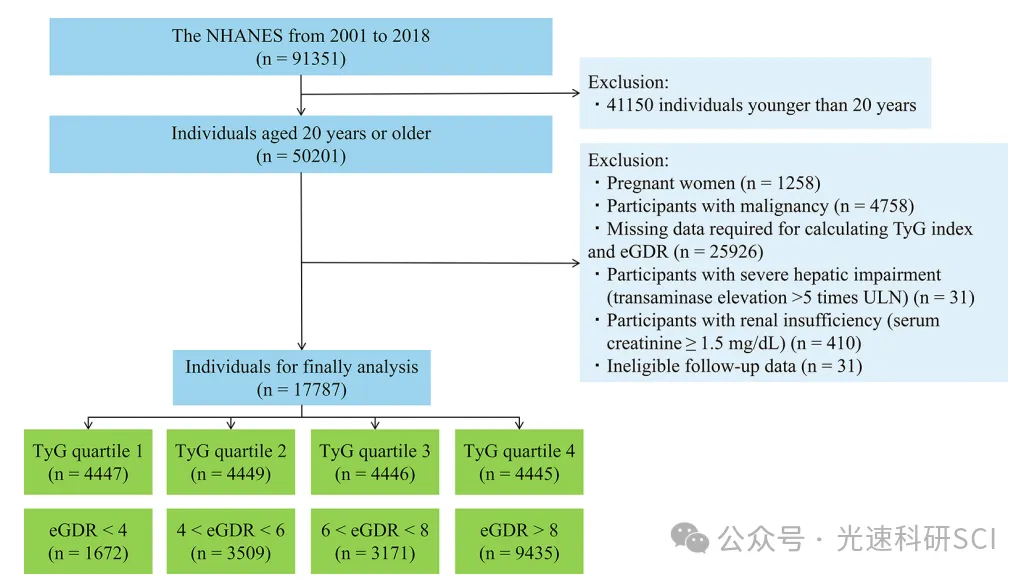 The NHANES from 2001 to 2018
(n = 91351)

Exclusion:
・41150 individuals younger than 20 years

Individuals aged 20 years or older
(n = 50201)

Exclusion:
・Pregnant women (n = 1258)
・Participants with malignancy (n = 4758)
・Missing data required for calculating TyG index and eGDR (n = 25926)
・Participants with severe hepatic impairment (transaminase elevation >5 times ULN) (n = 31)
・Participants with renal insufficiency (serum creatinine ≥ 1.5 mg/dL) (n = 410)
・Ineligible follow-up data (n = 31)

Individuals for finally analysis
(n = 17787)

TyG quartile 1
(n = 4447)

TyG quartile 2
(n = 4449)

TyG quartile 3
(n = 4446)

TyG quartile 4
(n = 4445)

eGDR < 4
(n = 1672)

4 < eGDR < 6
(n = 3509)

6 < eGDR < 8
(n = 3171)

eGDR > 8
(n = 9435)

公众号 · 光速科研SCI